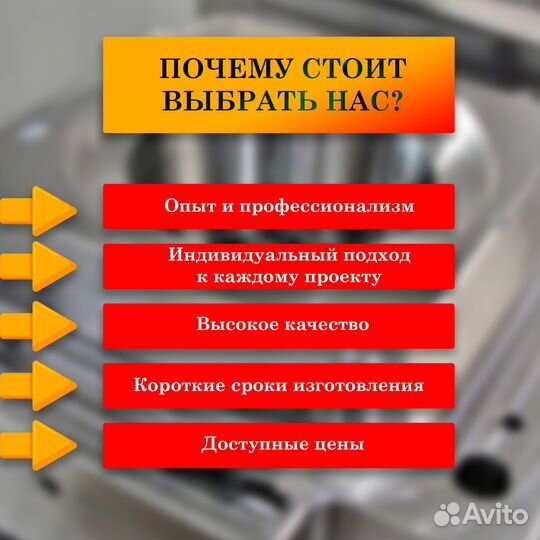 ПОЧЕМУ СТОИТ ВЫБРАТЬ НАС?

Опыт и профессионализм

Индивидуальный подход к каждому проекту

Высокое качество

Короткие сроки изготовления

Доступные цены

Avito